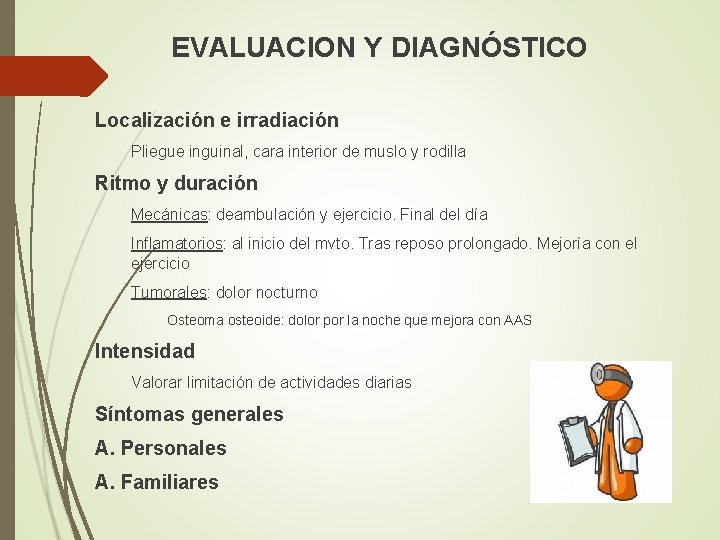 EVALUACION Y DIAGNÓSTICO

Localización e irradiación

Pliegue inguinal, cara interior de muslo y rodilla

Ritmo y duración

Mecánicas: deambulación y ejercicio. Final del día

Inflamatorios: al inicio del mvto. Tras reposo prolongado. Mejoría con el ejercicio

Tumorales: dolor nocturno

Osteoma osteoide: dolor por la noche que mejora con AAS

Intensidad

Valorar limitación de actividades diarias

Síntomas generales

A. Personales

A. Familiares